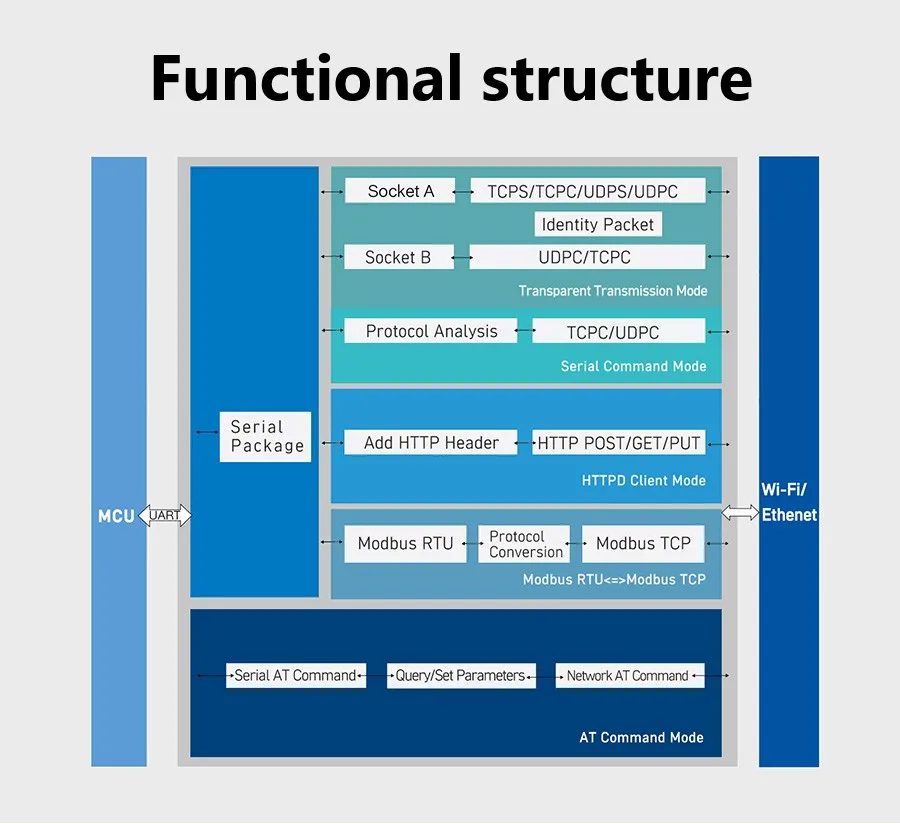 Functional structure

MCU

UART

Serial Package

Socket A

TCPS/TCPC/UDPS/UDPC

Identity Packet

Socket B

UDPC/TCPC

Transparent Transmission Mode

Protocol Analysis

TCPC/UDPC

Serial Command Mode

Add HTTP Header

HTTP POST/GET/PUT

HTTPD Client Mode

Modbus RTU

Protocol Conversion

Modbus TCP

Modbus RTU<=>Modbus TCP

Serial AT Command

Query/Set Parameters

Network AT Command

AT Command Mode

Wi-Fi/ Ethenet